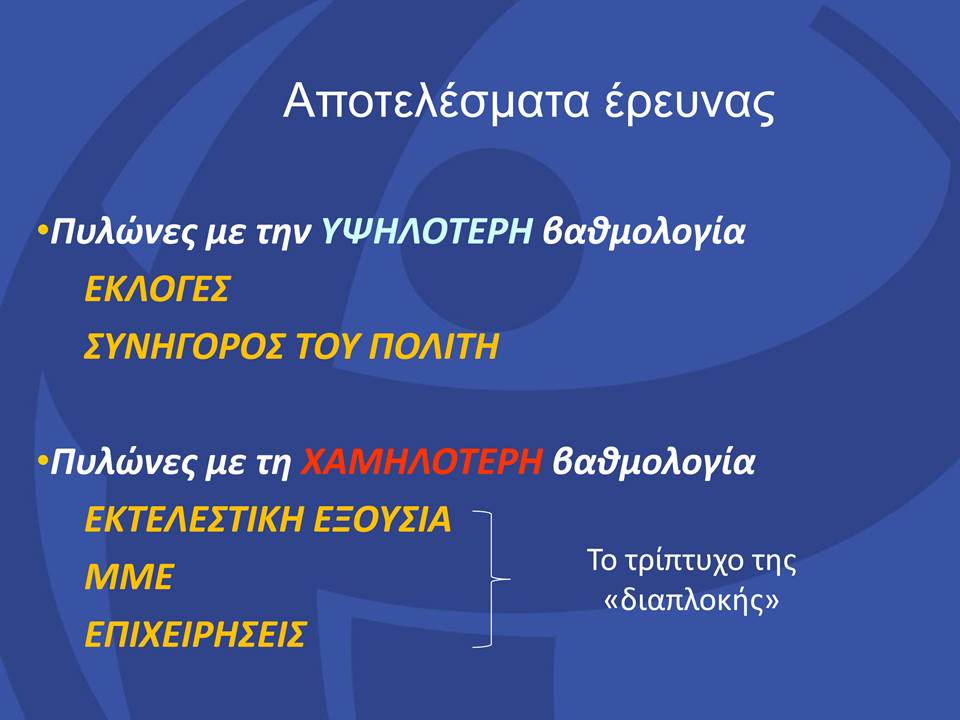 Αποτελέσματα έρευνας

•Πυλώνες με την ΥΨΗΛΟΤΕΡΗ βαθμολογία
ΕΚΛΟΓΕΣ
ΣΥΝΗΓΟΡΟΣ ΤΟΥ ΠΟΛΙΤΗ

•Πυλώνες με τη ΧΑΜΗΛΟΤΕΡΗ βαθμολογία
ΕΚΤΕΛΕΣΤΙΚΗ ΕΞΟΥΣΙΑ
ΜΜΕ
ΕΠΙΧΕΙΡΗΣΕΙΣ

Το τρίπτυχο της «διαπλοκής»